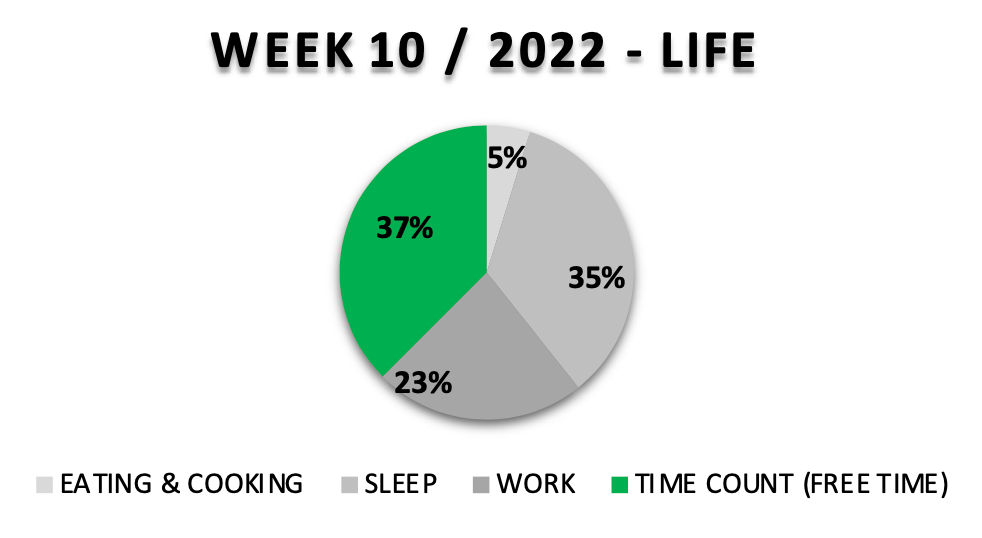 WEEK 10 / 2022 - LIFE

5%

35%

23%

37%

EATING & COOKING SLEEP WORK TIME COUNT (FREE TIME)